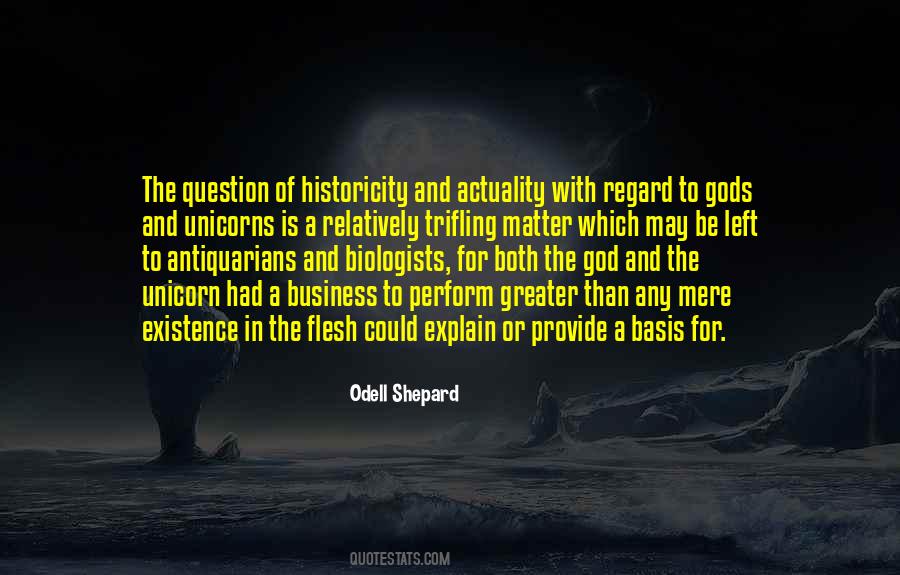 The question of historicity and actuality with regard to gods and unicorns is a relatively trifling matter which may be left to antiquarians and biologists, for both the god and the unicorn had a business to perform greater than any mere existence in the flesh could explain or provide a basis for.

Odell Shepard

QUOTESTATS.COM